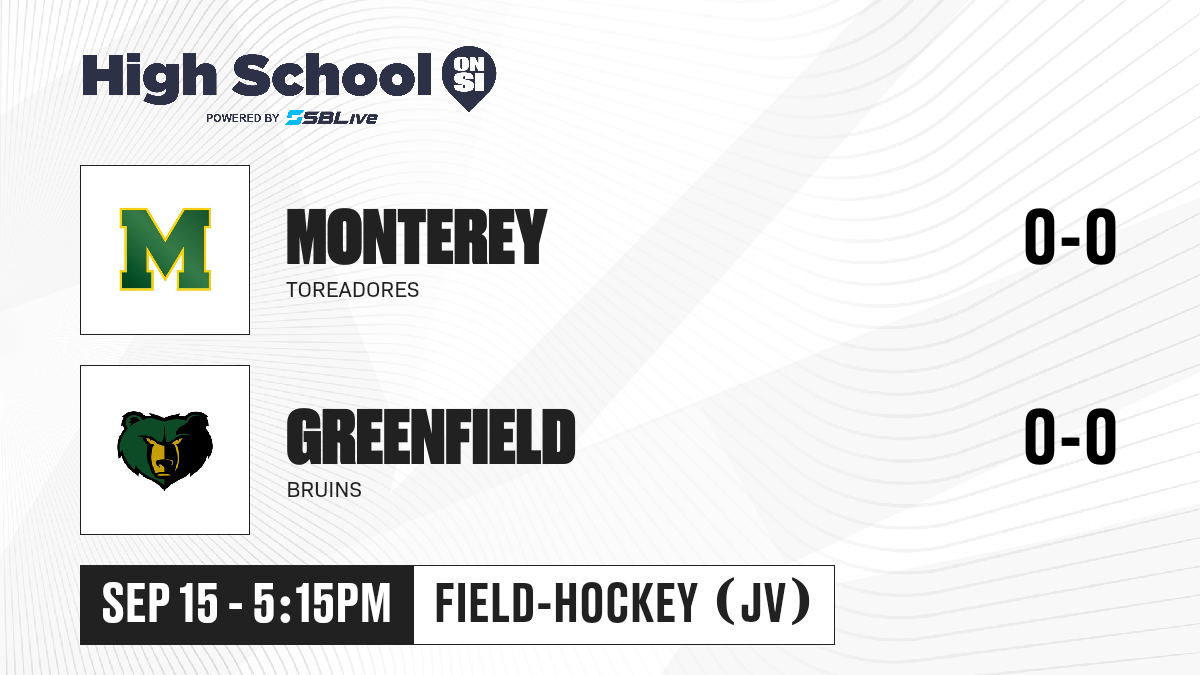 High School ON SI
POWERED BY SBLive

M

MONTEREY
TOREADORES

0-0

GREENFIELD
BRUINS

0-0

SEP 15 - 5:15PM

FIELD-HOCKEY (JV)